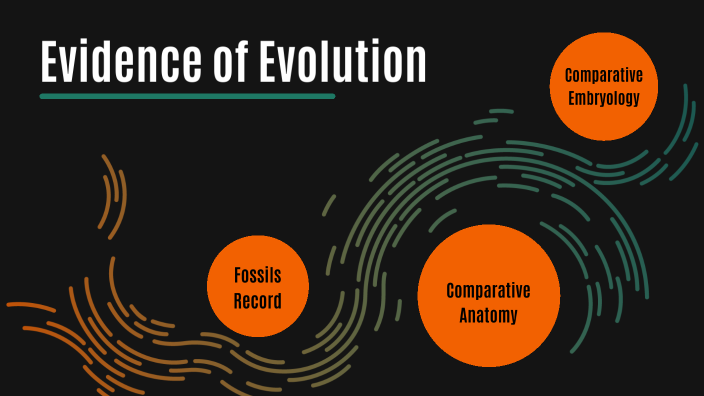 Evidence of Evolution

Comparative Embryology

Fossils Record

Comparative Anatomy